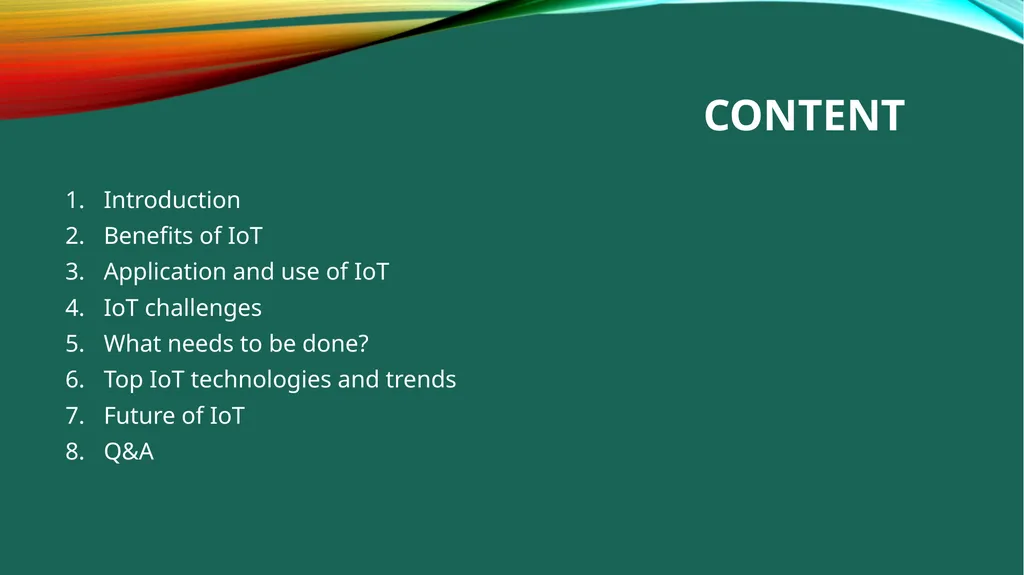 CONTENT

1. Introduction
2. Benefits of IoT
3. Application and use of IoT
4. IoT challenges
5. What needs to be done?
6. Top IoT technologies and trends
7. Future of IoT
8. Q&A